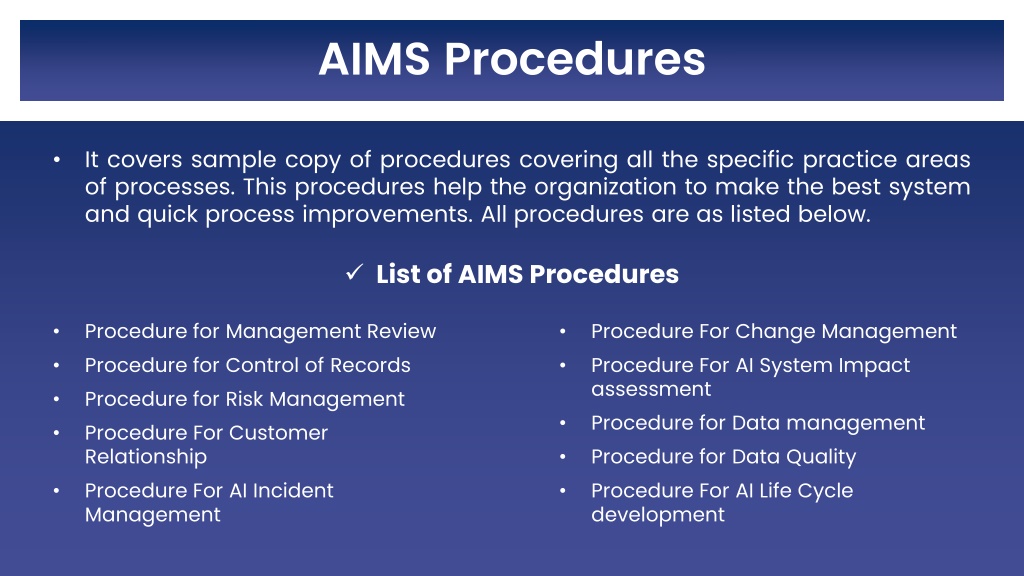 AIMS Procedures

• It covers sample copy of procedures covering all the specific practice areas of processes. This procedures help the organization to make the best system and quick process improvements. All procedures are as listed below.

✓ List of AIMS Procedures

• Procedure for Management Review
• Procedure for Control of Records
• Procedure for Risk Management
• Procedure For Customer Relationship
• Procedure For AI Incident Management

• Procedure For Change Management
• Procedure For AI System Impact assessment
• Procedure for Data management
• Procedure for Data Quality
• Procedure For AI Life Cycle development